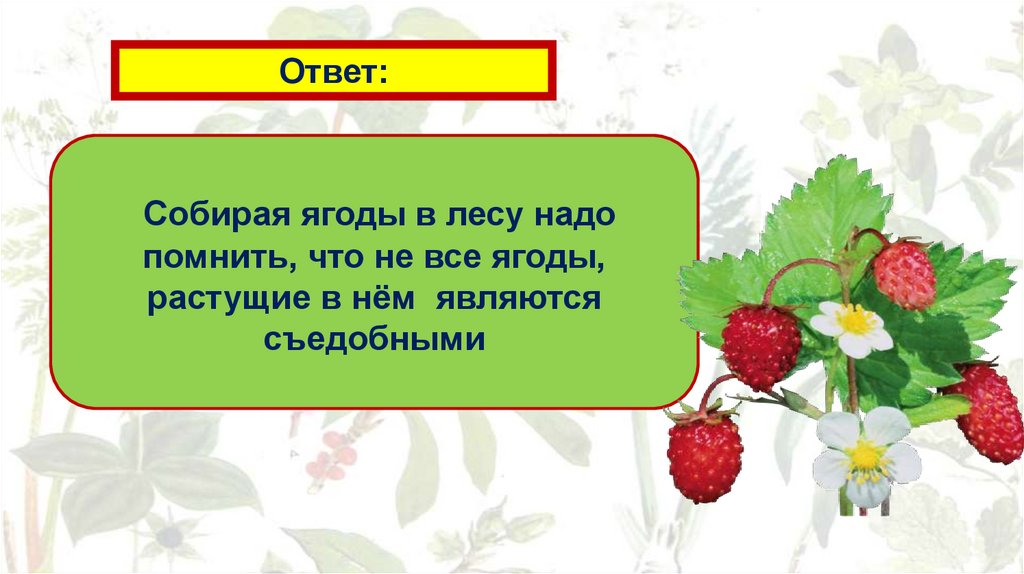 Ответ:

Собирая ягоды в лесу надо помнить, что не все ягоды, растущие в нём являются съедобными